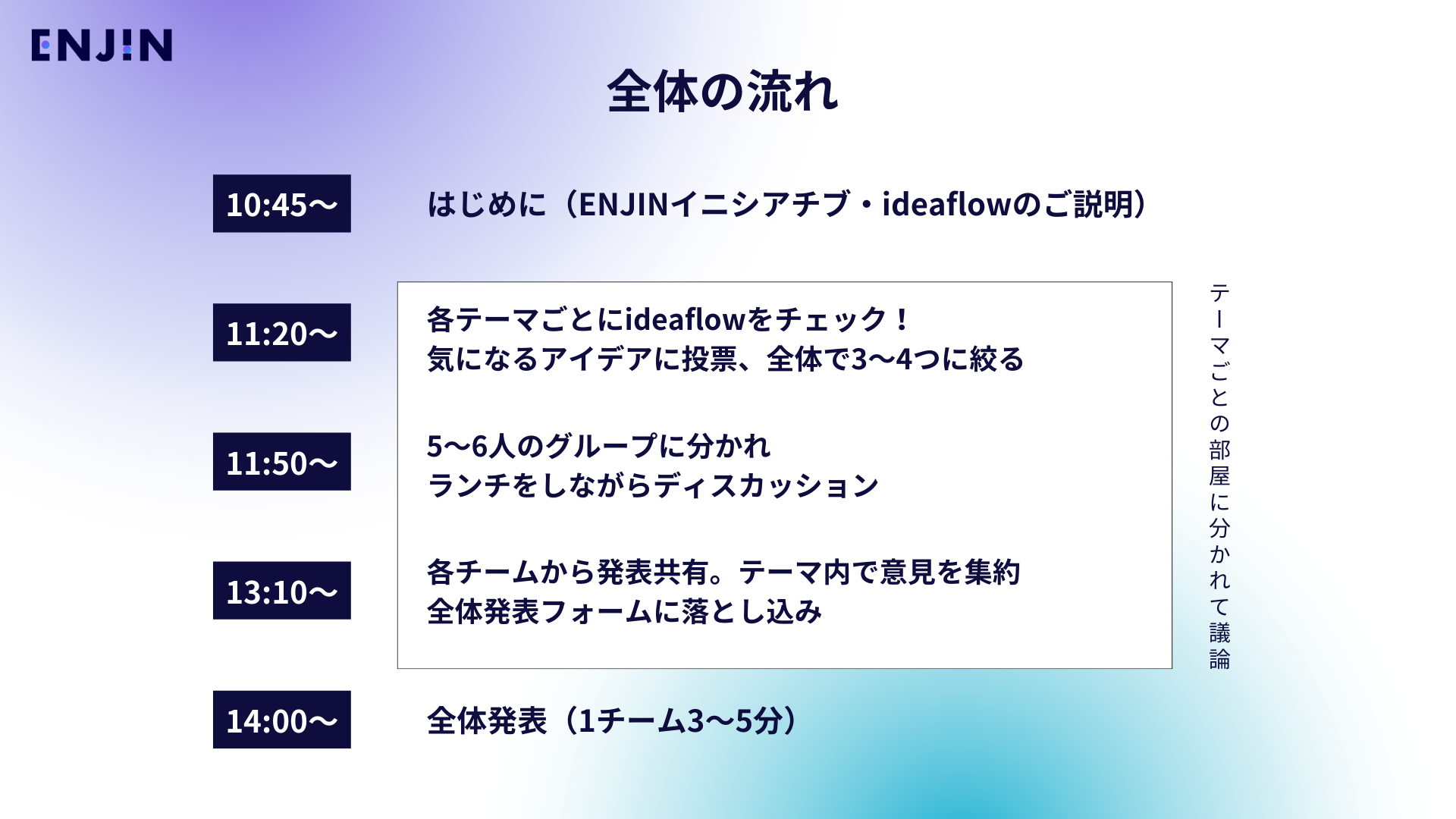 ENJIN

全体の流れ

10:45〜

はじめに（ENJINイニシアチブ・ideaflowのご説明）

11:20〜

各テーマごとにideaflowをチェック！
気になるアイデアに投票、全体で3〜4つに絞る

11:50〜

5〜6人のグループに分かれ
ランチをしながらディスカッション

13:10〜

各チームから発表共有。テーマ内で意見を集約
全体発表フォームに落とし込み

テーマごとの部屋に分かれて議論

14:00〜

全体発表（1チーム3〜5分）